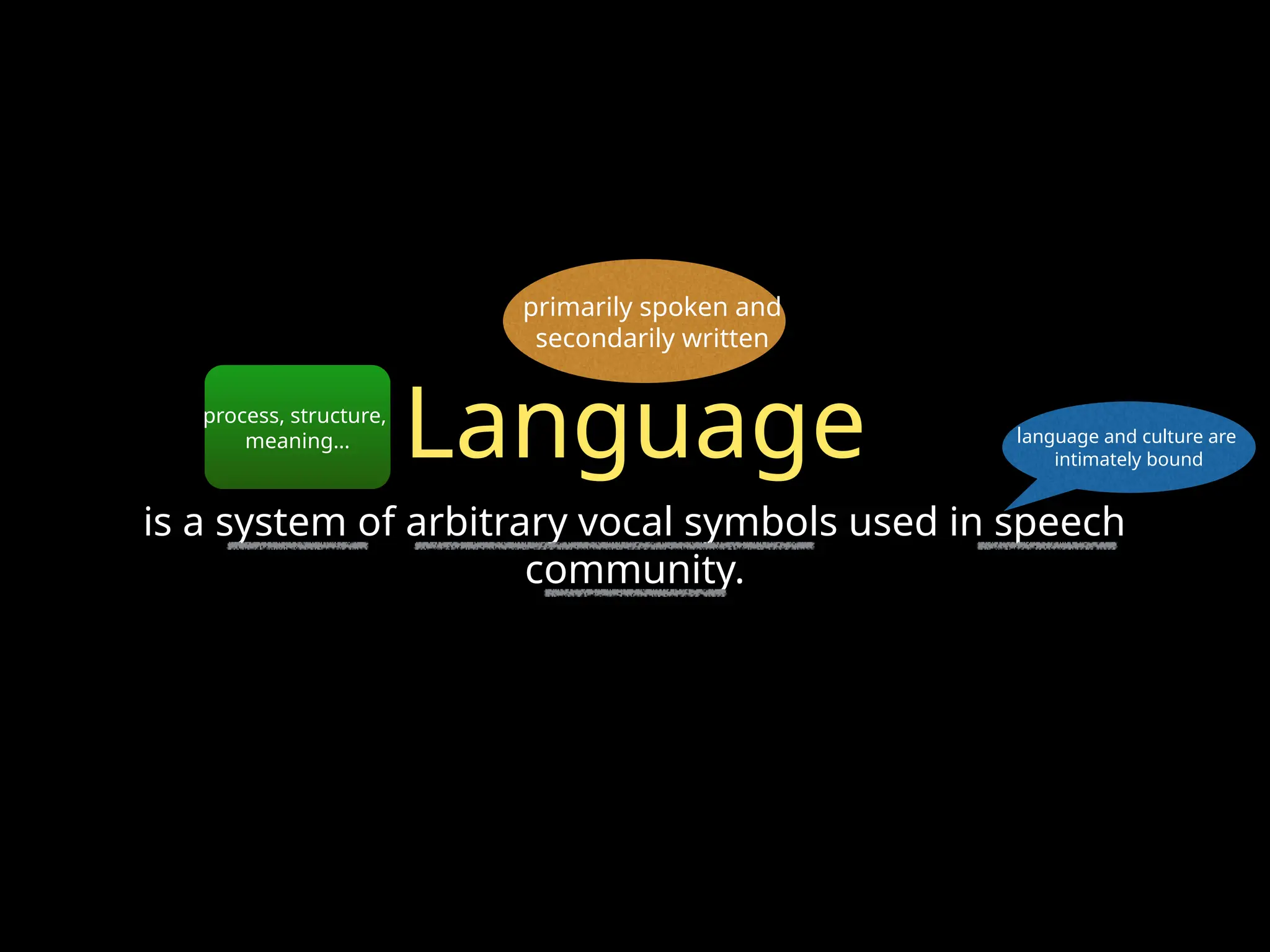 primarily spoken and secondarily written

process, structure, meaning...

Language

language and culture are intimately bound

is a system of arbitrary vocal symbols used in speech community.